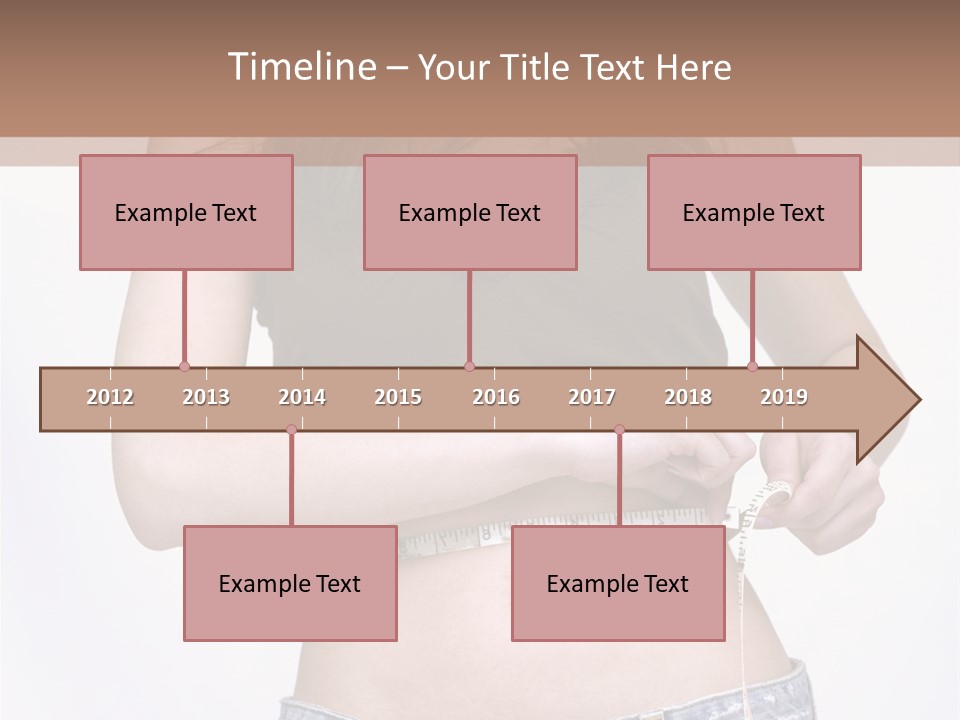 Timeline – Your Title Text Here

Example Text

Example Text

Example Text

2012 2013 2014 2015 2016 2017 2018 2019

Example Text

Example Text